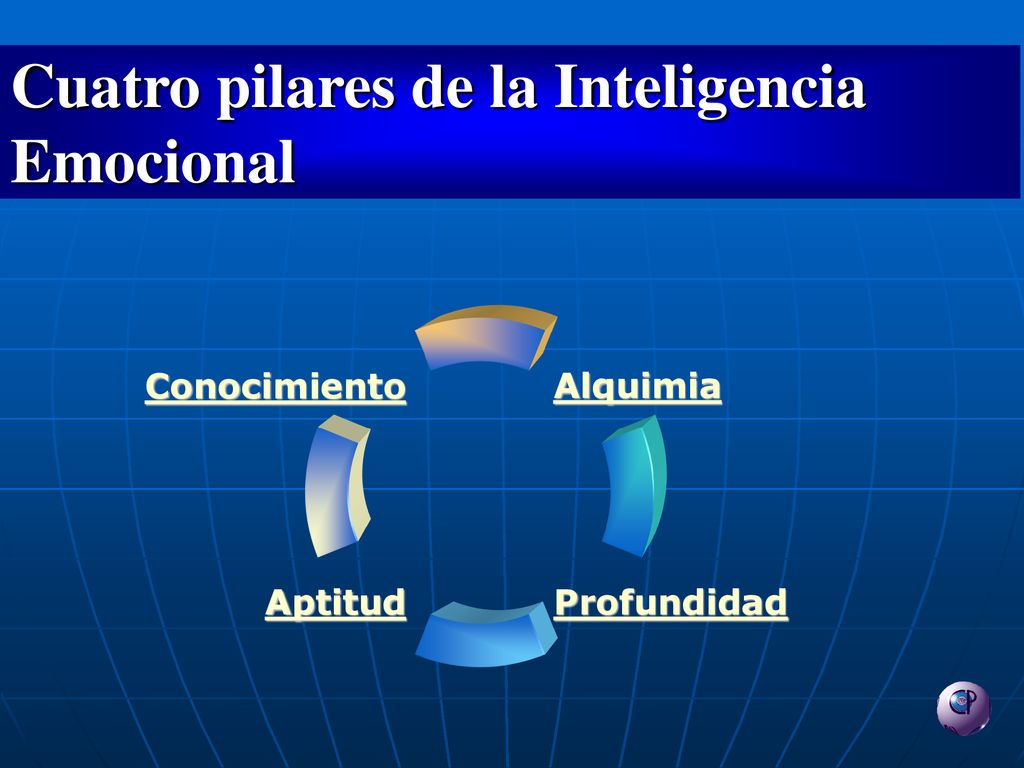 Cuatro pilares de la Inteligencia Emocional

Conocimiento

Alquimia

Aptitud

Profundidad

CP